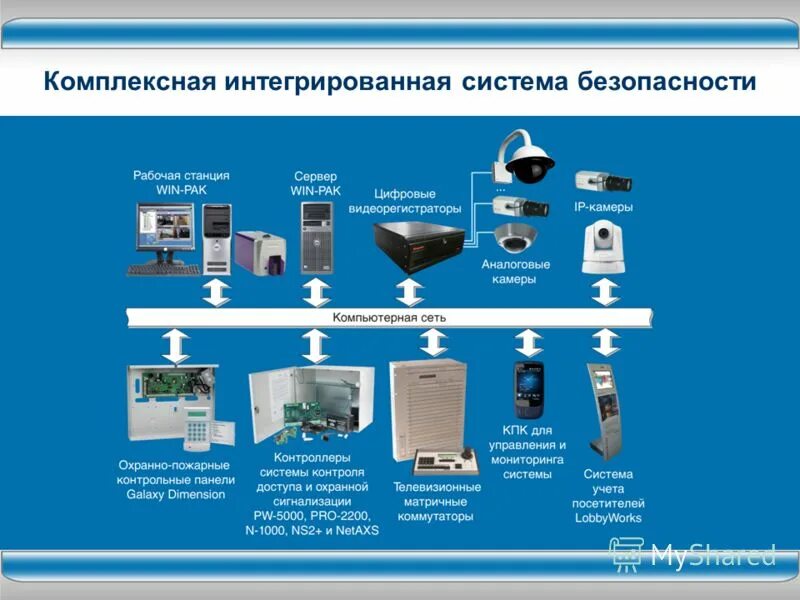 Комплексная интегрированная система безопасности

Рабочая станция WIN-PAK

Сервер WIN-PAK

Цифровые видеорегистраторы

...

Аналоговые камеры

IP-камеры

Компьютерная сеть

Охранно-пожарные контрольные панели Galaxy Dimension

Контроллеры системы контроля доступа и охранной сигнализации PW-5000, PRO-2200, N-1000, NS2+ и NetAXS

Телевизионные матричные коммутаторы

КПК для управления и мониторинга системы

Система учета посетителей LobbyWorks

MyShared